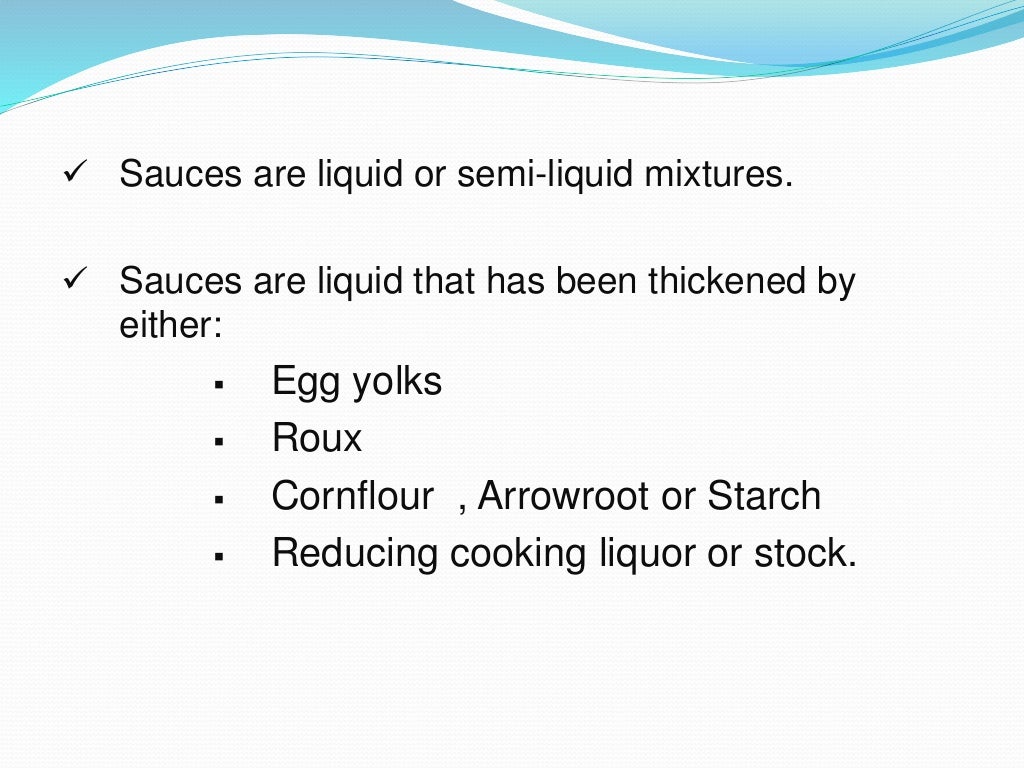 ✓ Sauces are liquid or semi-liquid mixtures.

✓ Sauces are liquid that has been thickened by either:

▪ Egg yolks
▪ Roux
▪ Cornflour , Arrowroot or Starch
▪ Reducing cooking liquor or stock.